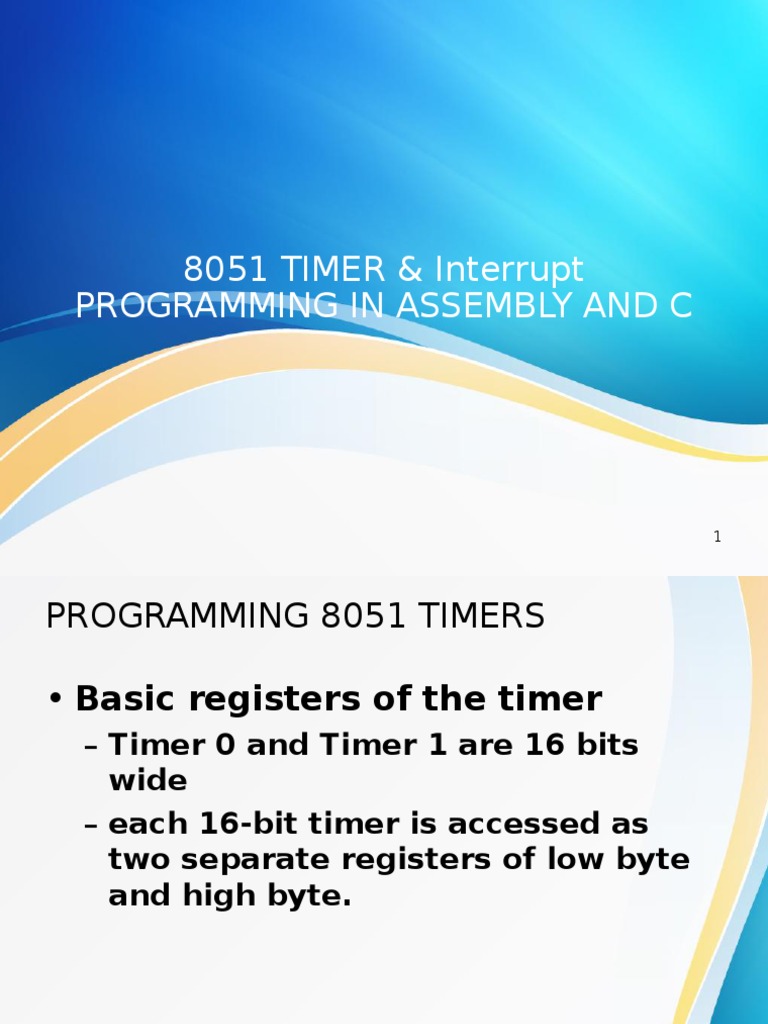 8051 TIMER & Interrupt
PROGRAMMING IN ASSEMBLY AND C

1

PROGRAMMING 8051 TIMERS

• Basic registers of the timer
– Timer 0 and Timer 1 are 16 bits wide
– each 16-bit timer is accessed as two separate registers of low byte and high byte.